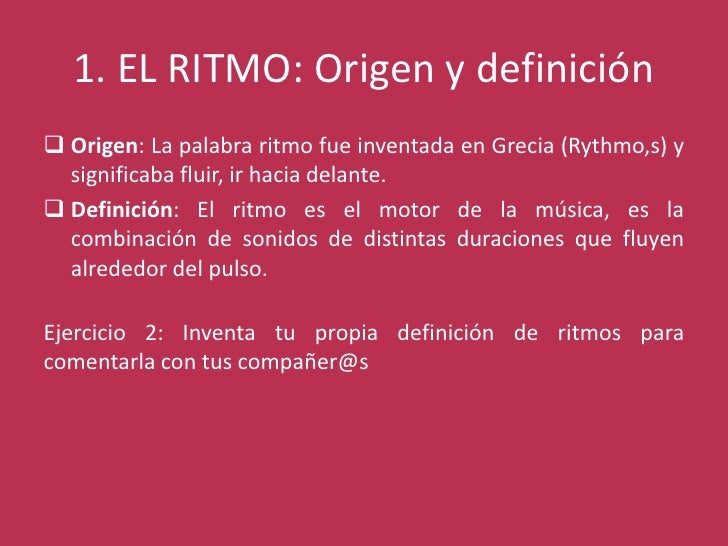 1. EL RITMO: Origen y definición

❑ Origen: La palabra ritmo fue inventada en Grecia (Rythmo,s) y significaba fluir, ir hacia delante.

❑ Definición: El ritmo es el motor de la música, es la combinación de sonidos de distintas duraciones que fluyen alrededor del pulso.

Ejercicio 2: Inventa tu propia definición de ritmos para comentarla con tus compañer@s